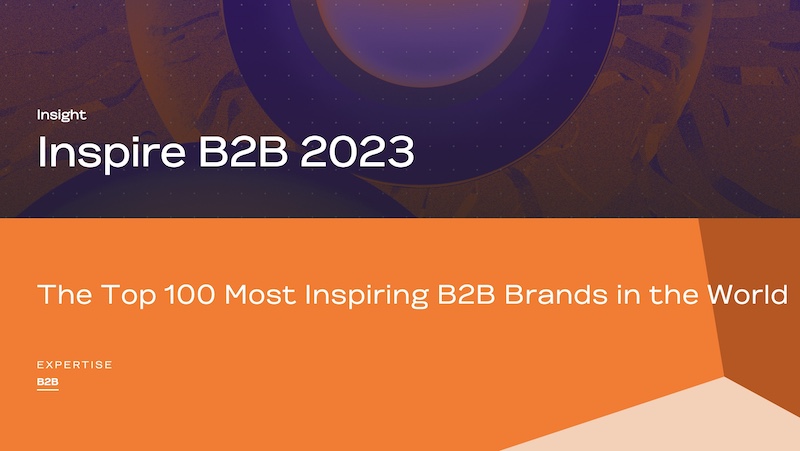 Insight
Inspire B2B 2023

The Top 100 Most Inspiring B2B Brands in the World

EXPERTISE
B2B